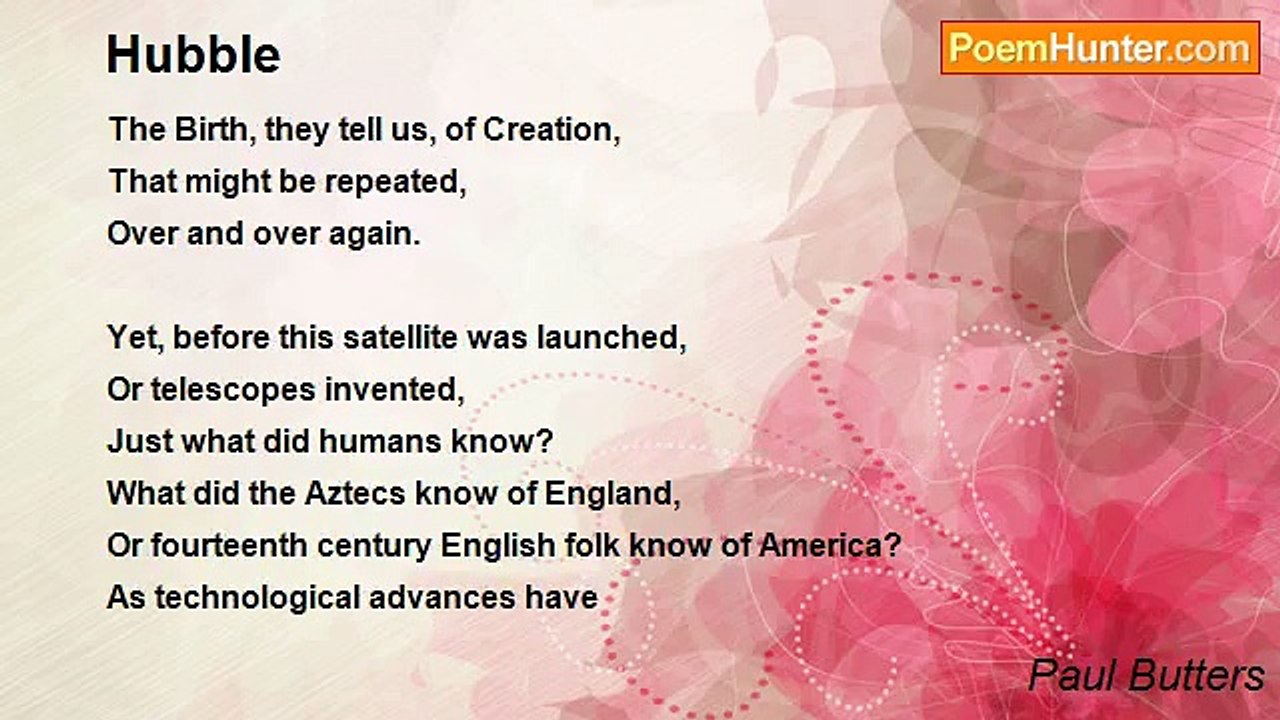 Hubble

PoemHunter.com

The Birth, they tell us, of Creation,
That might be repeated,
Over and over again.

Yet, before this satellite was launched,
Or telescopes invented,
Just what did humans know?
What did the Aztecs know of England,
Or fourteenth century English folk know of America?
As technological advances have

Paul Butters